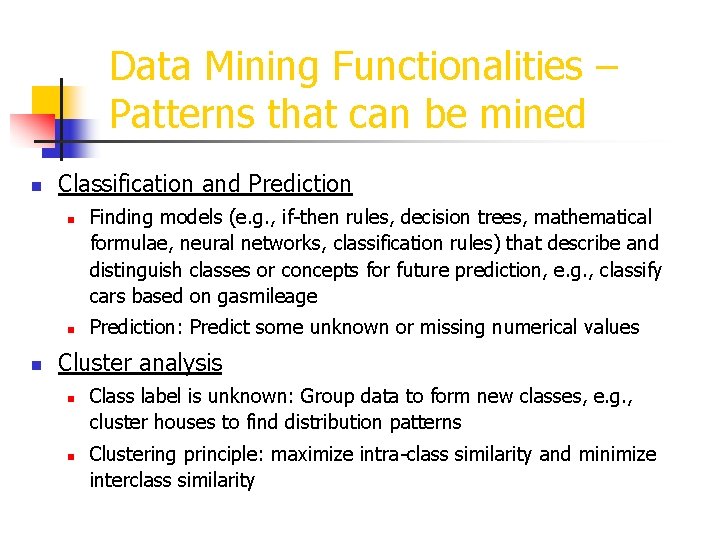 Data Mining Functionalities – Patterns that can be mined

Classification and Prediction

Finding models (e.g., if-then rules, decision trees, mathematical formulae, neural networks, classification rules) that describe and distinguish classes or concepts for future prediction, e.g., classify cars based on gasmileage

Prediction: Predict some unknown or missing numerical values

Cluster analysis

Class label is unknown: Group data to form new classes, e.g., cluster houses to find distribution patterns

Clustering principle: maximize intra-class similarity and minimize interclass similarity